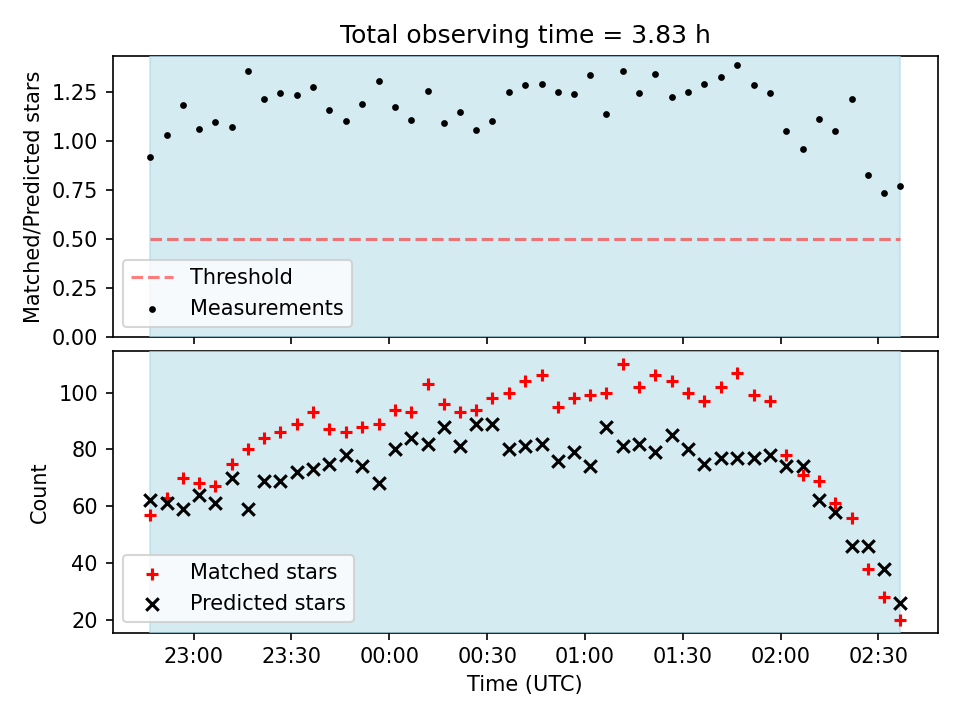 Total observing time = 3.83 h

Matched/Predicted stars

1.25
1.00
0.75
0.50
0.25
0.00

Threshold
Measurements

Count

100
80
60
40
20

Matched stars
Predicted stars

23:00
23:30
00:00
00:30
01:00
01:30
02:00
02:30

Time (UTC)